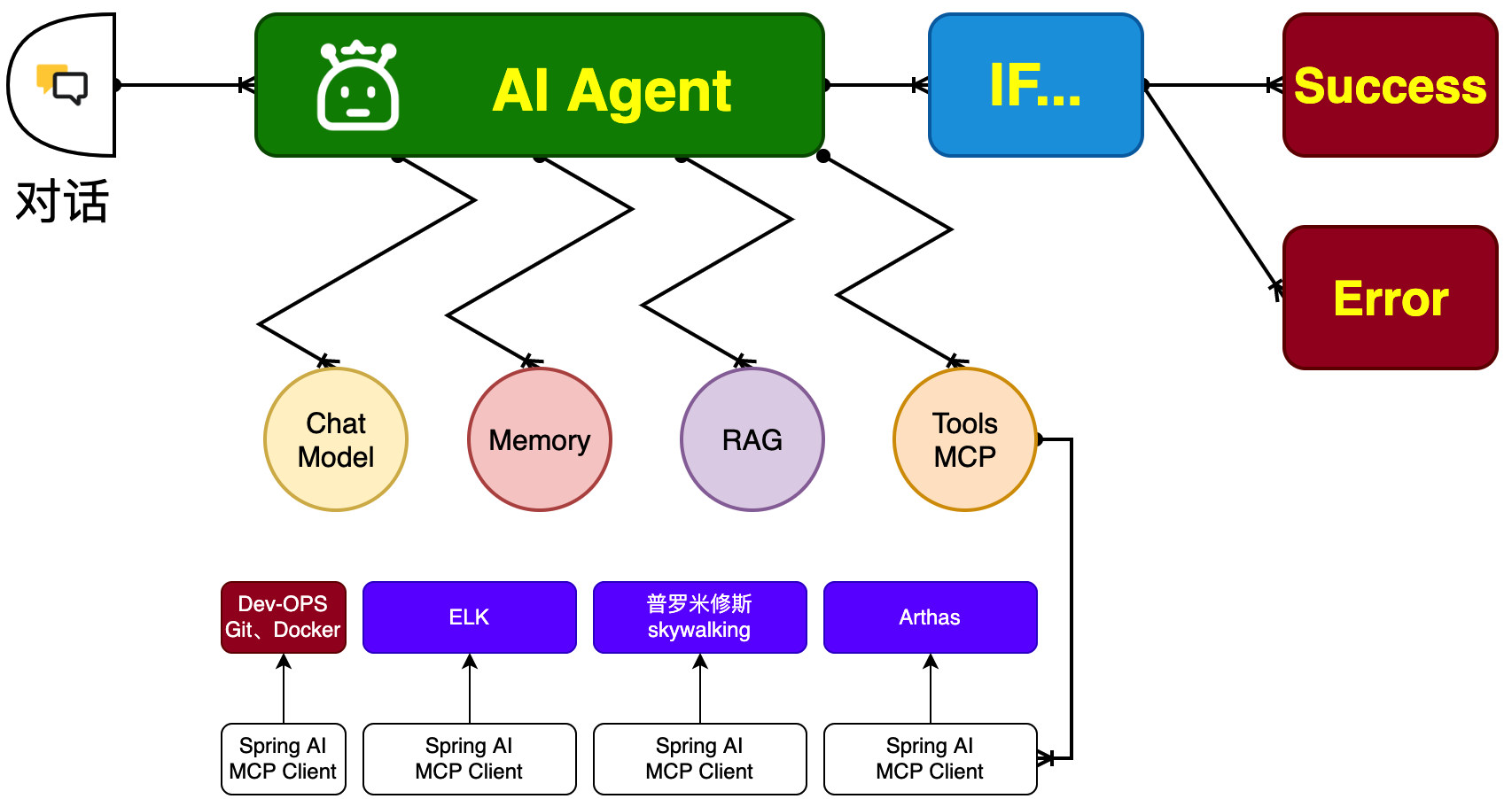 对话

AI Agent

IF...

Success

Error

Chat Model

Memory

RAG

Tools MCP

Dev-OPS Git、Docker

ELK

普罗米修斯 skywalking

Arthas

Spring AI MCP Client

Spring AI MCP Client

Spring AI MCP Client

Spring AI MCP Client